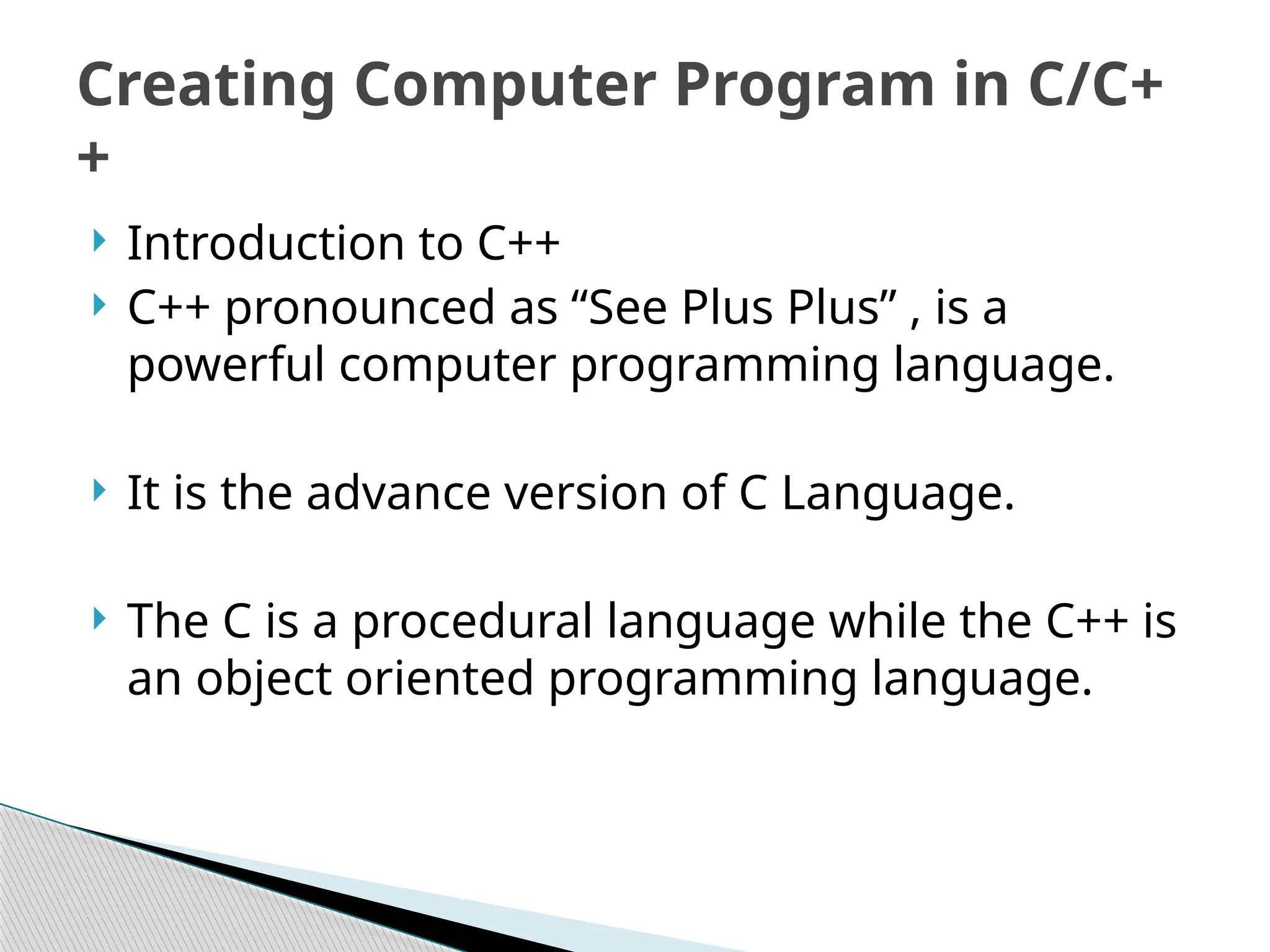 Creating Computer Program in C/C++

Introduction to C++

C++ pronounced as “See Plus Plus” , is a powerful computer programming language.

It is the advance version of C Language.

The C is a procedural language while the C++ is an object oriented programming language.